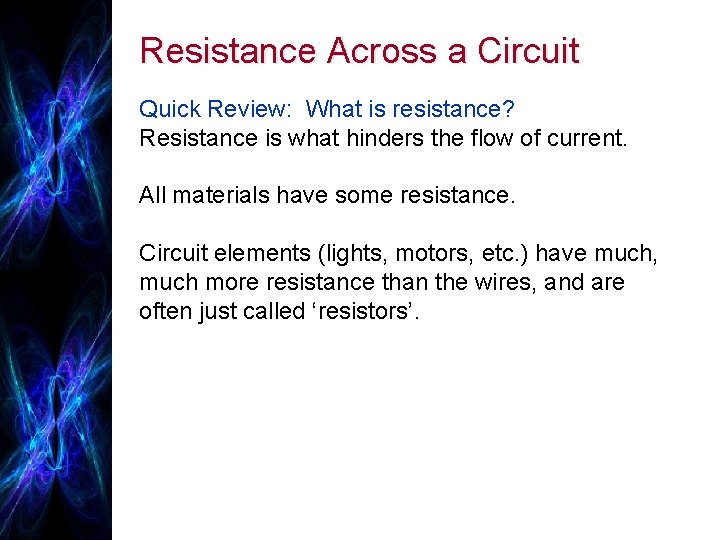 Resistance Across a Circuit

Quick Review: What is resistance?
Resistance is what hinders the flow of current.

All materials have some resistance.

Circuit elements (lights, motors, etc.) have much, much more resistance than the wires, and are often just called ‘resistors’.